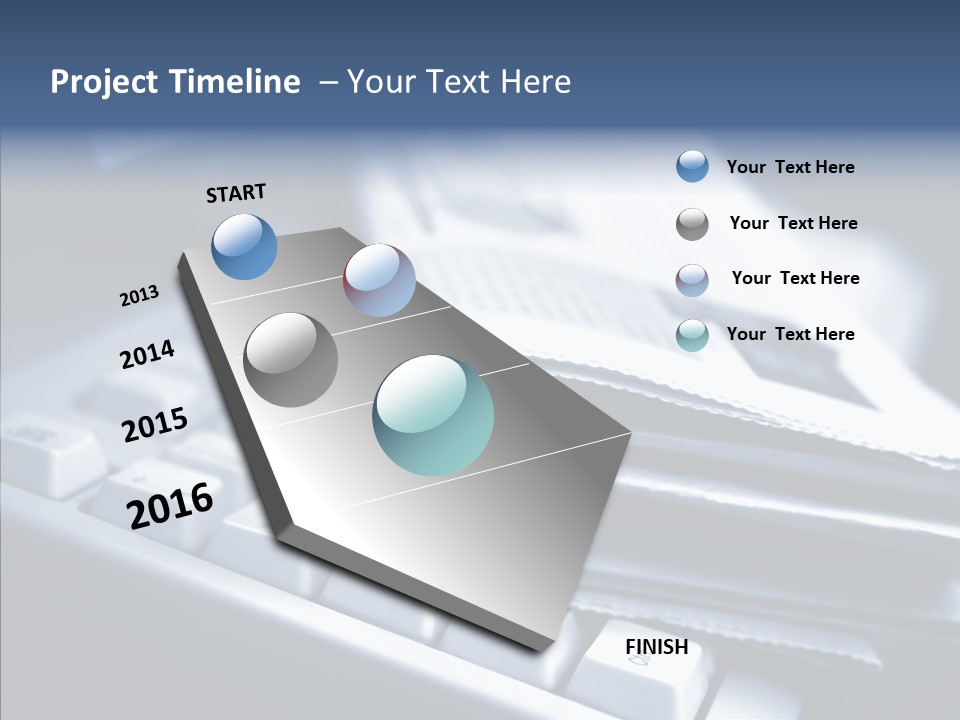 Project Timeline – Your Text Here

START

2013

2014

2015

2016

FINISH

Your Text Here

Your Text Here

Your Text Here

Your Text Here